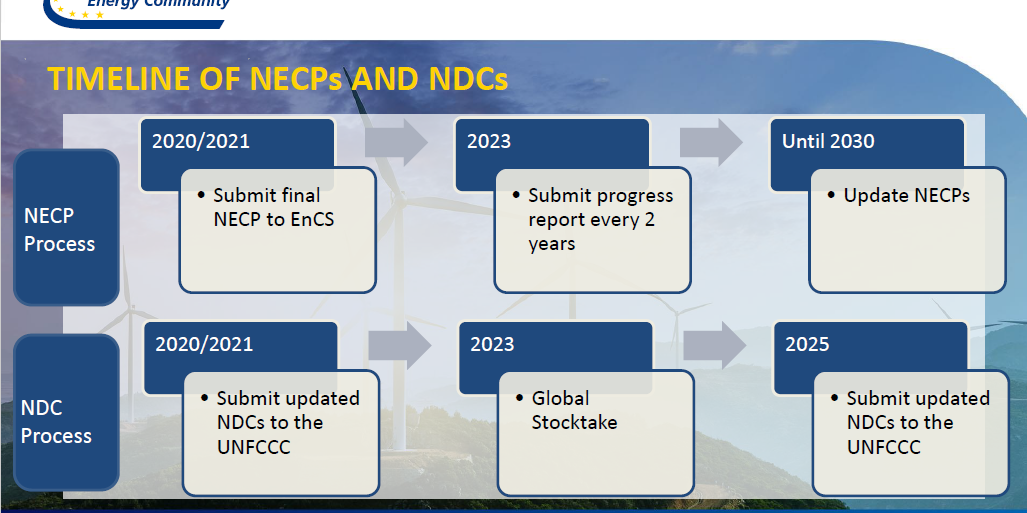 Energy Community

TIMELINE OF NECPs AND NDCs

NECP Process

2020/2021

• Submit final NECP to EnCS

2023

• Submit progress report every 2 years

Until 2030

• Update NECPs

NDC Process

2020/2021

• Submit updated NDCs to the UNFCCC

2023

• Global Stocktake

2025

• Submit updated NDCs to the UNFCCC